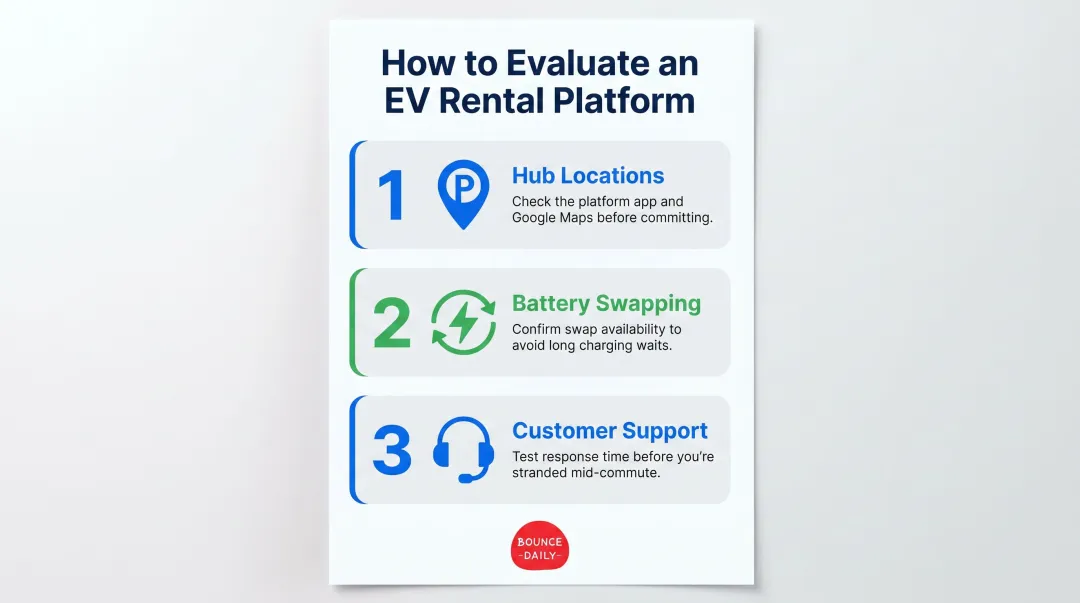 How to Evaluate an EV Rental Platform

1 P Hub Locations
Check the platform app and Google Maps before committing.

2 Battery Swapping
Confirm swap availability to avoid long charging waits.

3 Customer Support
Test response time before you're stranded mid-commute.

BOUNCE
-DAILY-